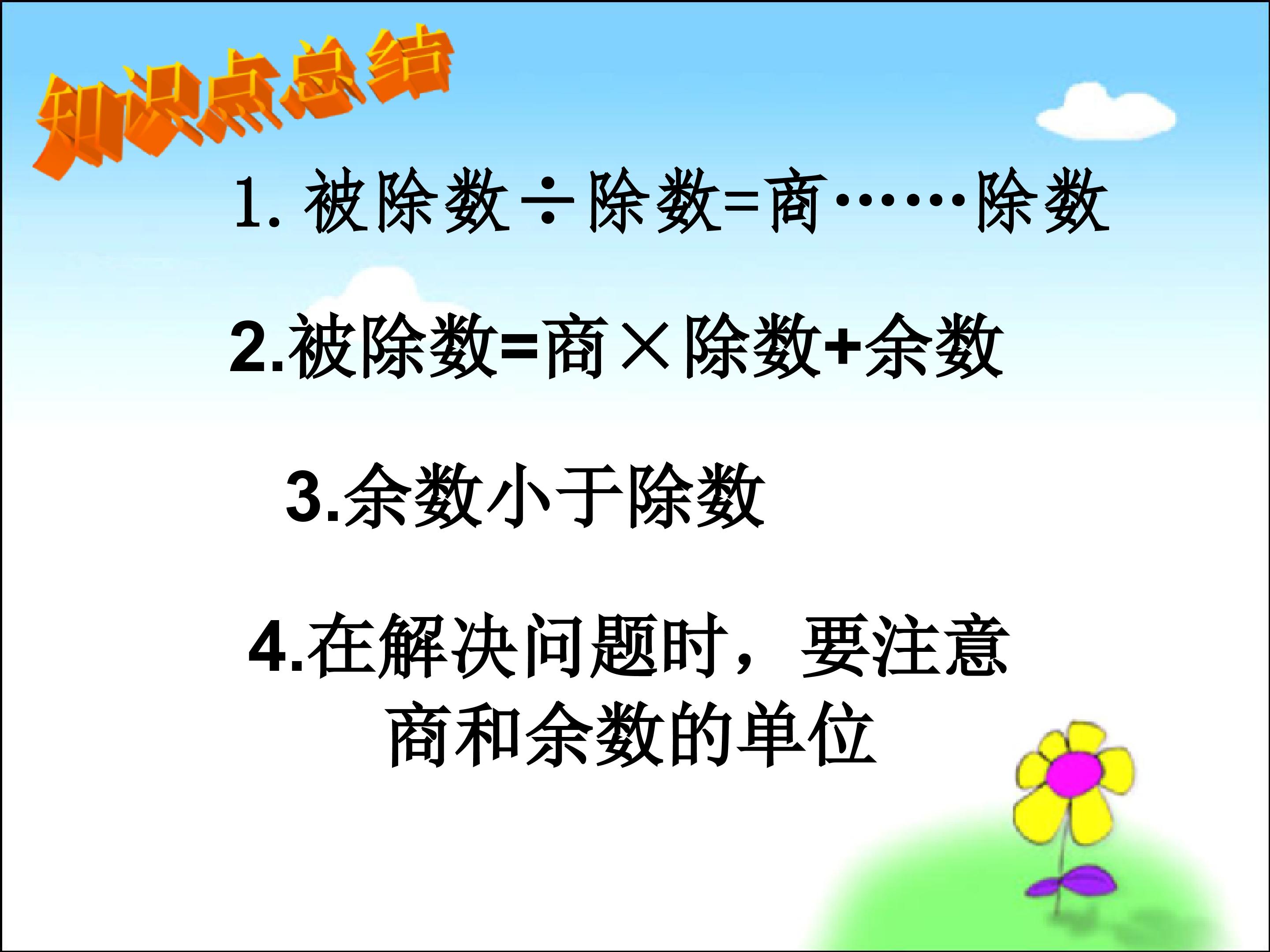 知识点总结

1.被除数÷除数=商……除数

2.被除数=商×除数+余数

3.余数小于除数

4.在解决问题时，要注意商和余数的单位